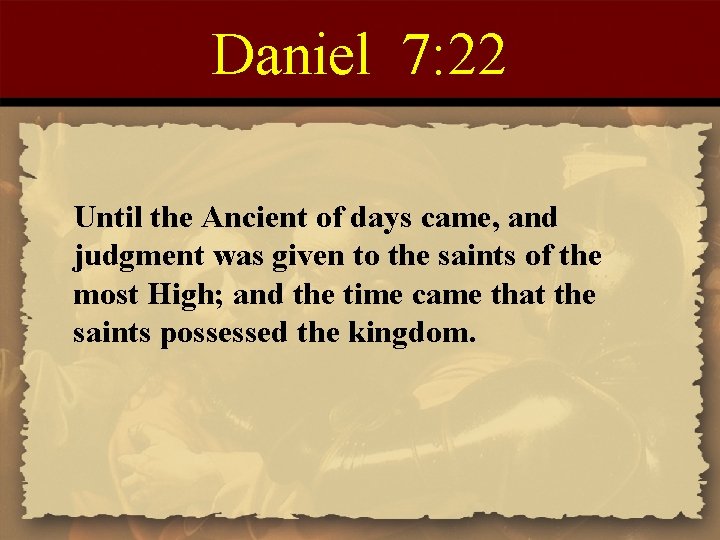 Daniel 7:22

Until the Ancient of days came, and judgment was given to the saints of the most High; and the time came that the saints possessed the kingdom.